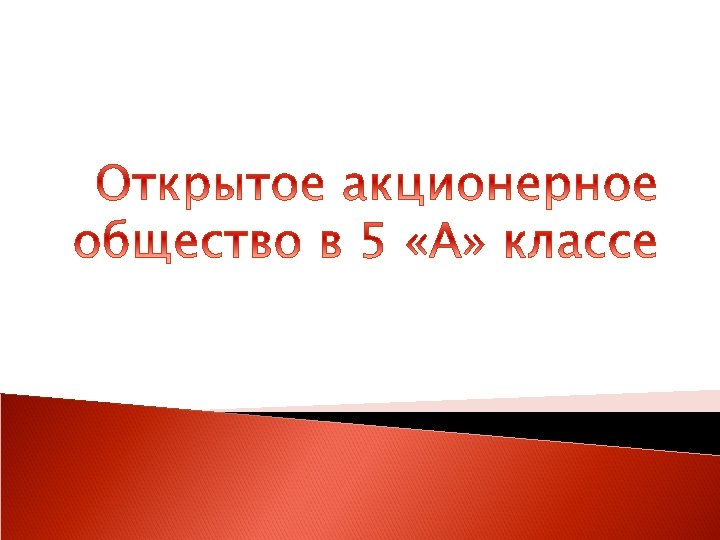 Открытое акционерное общество в 5 «А» классе